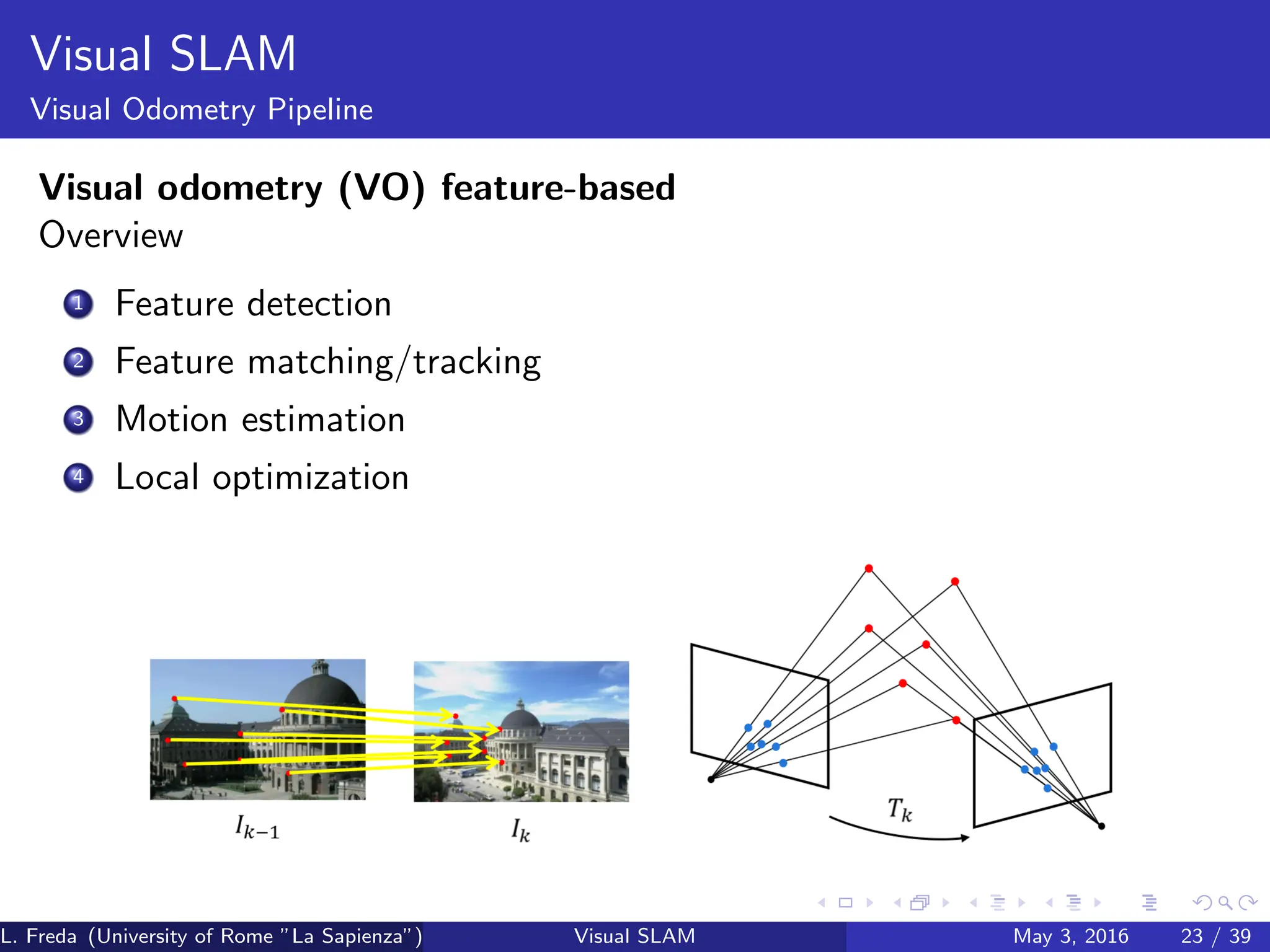 Visual SLAM
Visual Odometry Pipeline

**Visual odometry (VO) feature-based**
Overview

1 Feature detection
2 Feature matching/tracking
3 Motion estimation
4 Local optimization

$I_{k-1}$

$I_k$

$T_k$

L. Freda (University of Rome "La Sapienza") Visual SLAM May 3, 2016 23 / 39